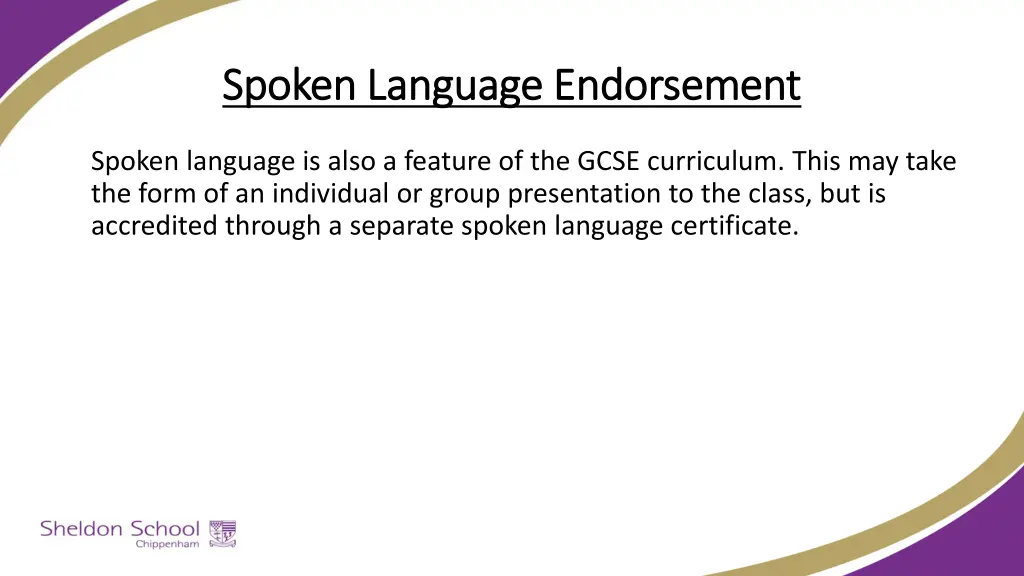 Spoken Language Endorsement

Spoken language is also a feature of the GCSE curriculum. This may take the form of an individual or group presentation to the class, but is accredited through a separate spoken language certificate.

Sheldon School
Chippenham